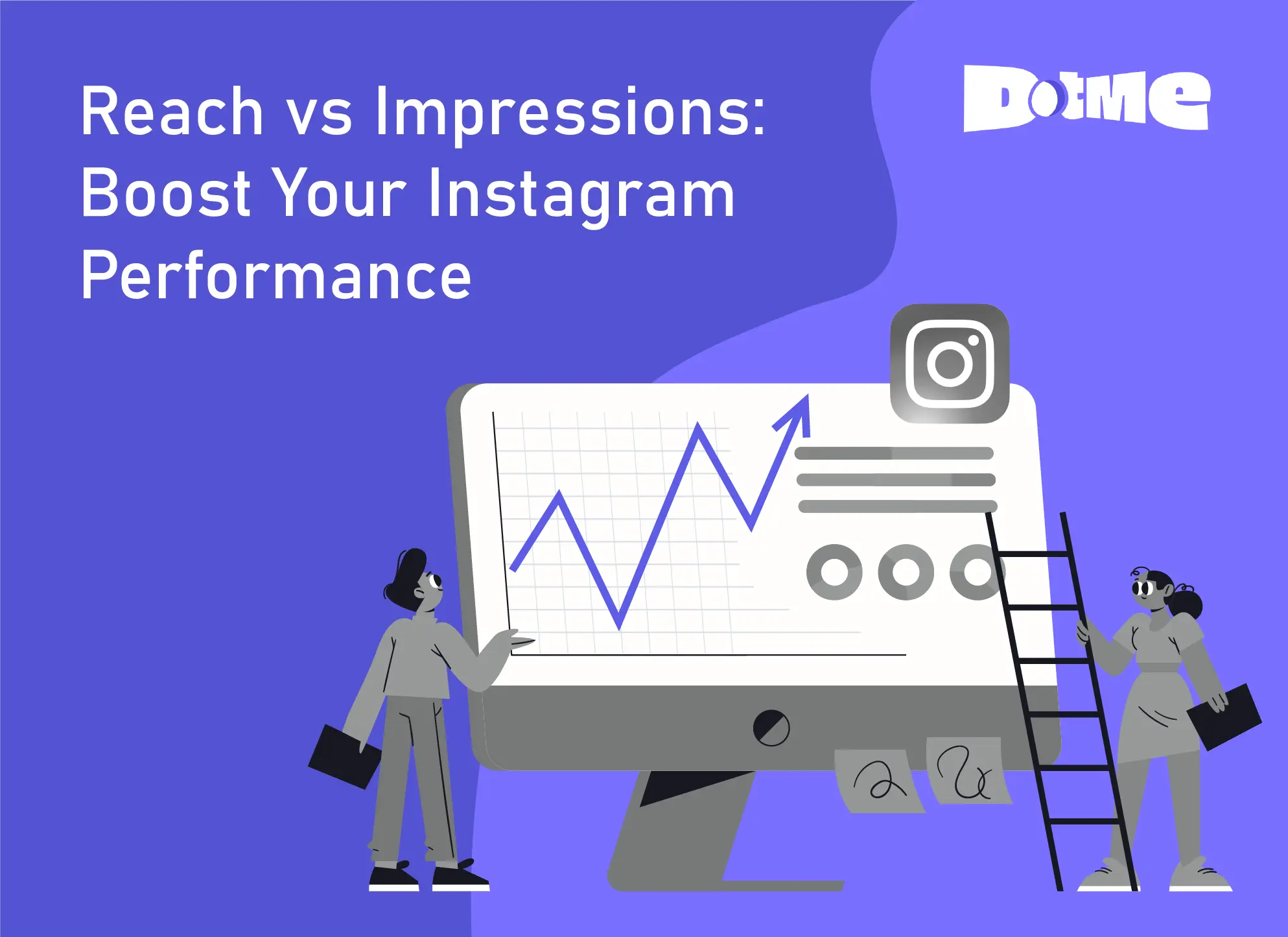 Reach vs Impressions: Boost Your Instagram Performance

DotMe